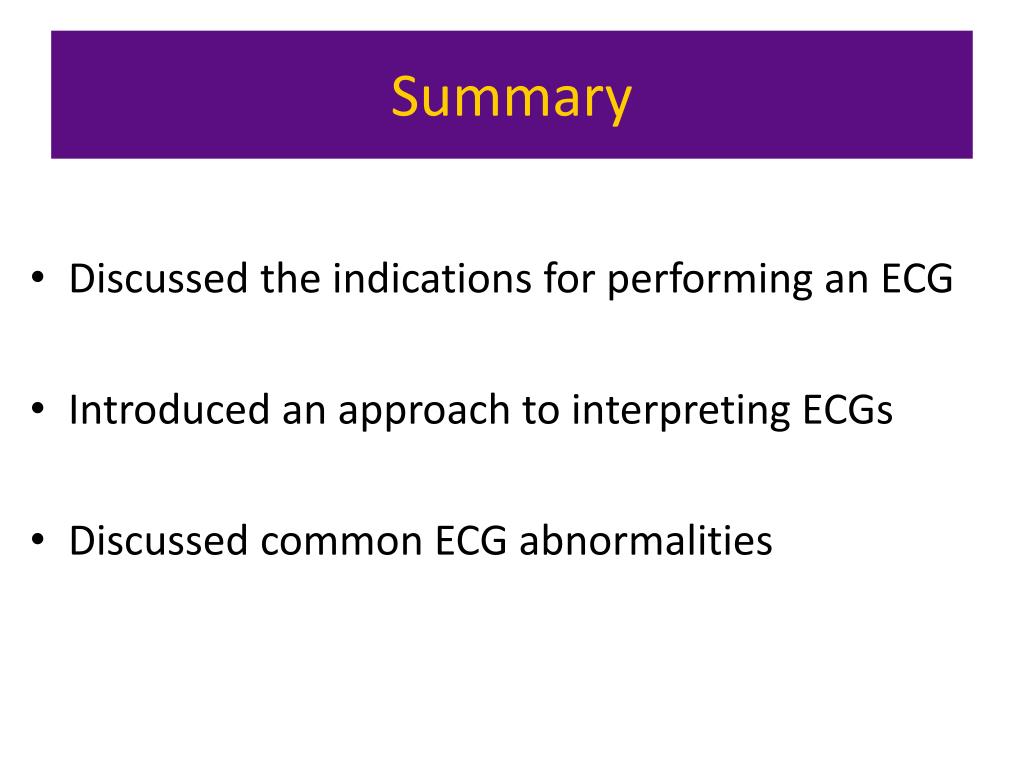 Summary

• Discussed the indications for performing an ECG

• Introduced an approach to interpreting ECGs

• Discussed common ECG abnormalities